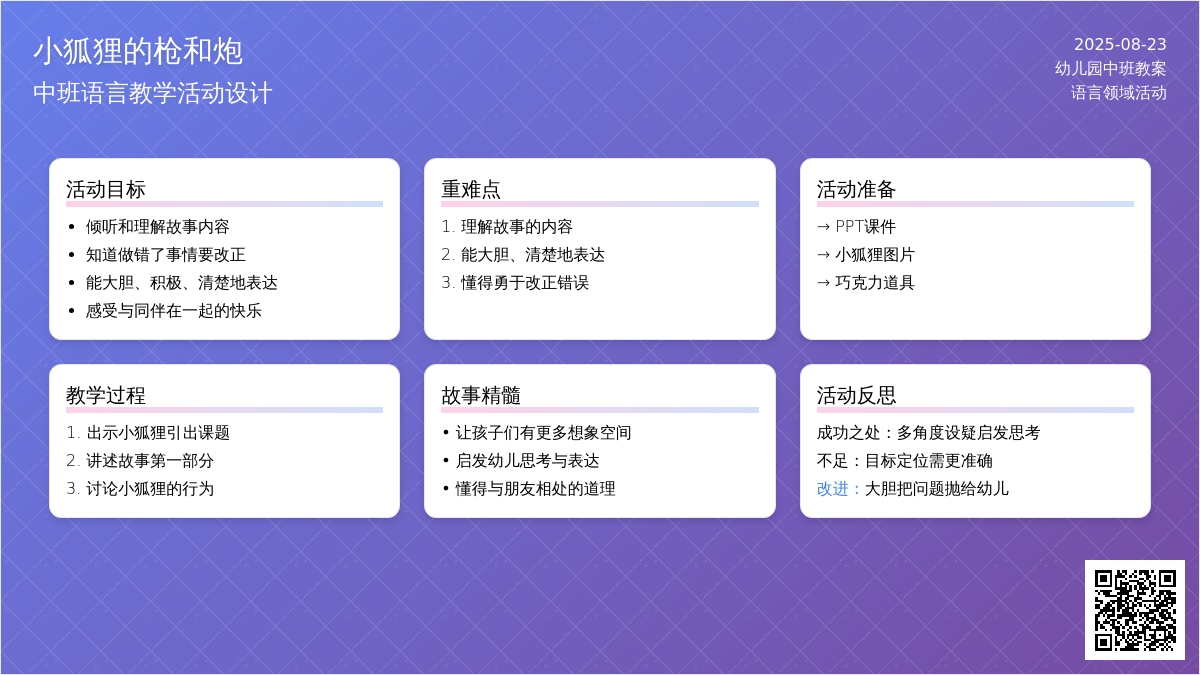 小狐狸的枪和炮
中班语言教学活动设计

2025-08-23
幼儿园中班教案
语言领域活动

活动目标
• 倾听和理解故事内容
• 知道做错了事情要改正
• 能大胆、积极、清楚地表达
• 感受与同伴在一起的快乐

重难点
1. 理解故事的内容
2. 能大胆、清楚地表达
3. 懂得勇于改正错误

活动准备
→ PPT课件
→ 小狐狸图片
→ 巧克力道具

教学过程
1. 出示小狐狸引出课题
2. 讲述故事第一部分
3. 讨论小狐狸的行为

故事精髓
• 让孩子们有更多想象空间
• 启发幼儿思考与表达
• 懂得与朋友相处的道理

活动反思
成功之处：多角度设疑启发思考
不足：目标定位需更准确
改进：大胆把问题抛给幼儿